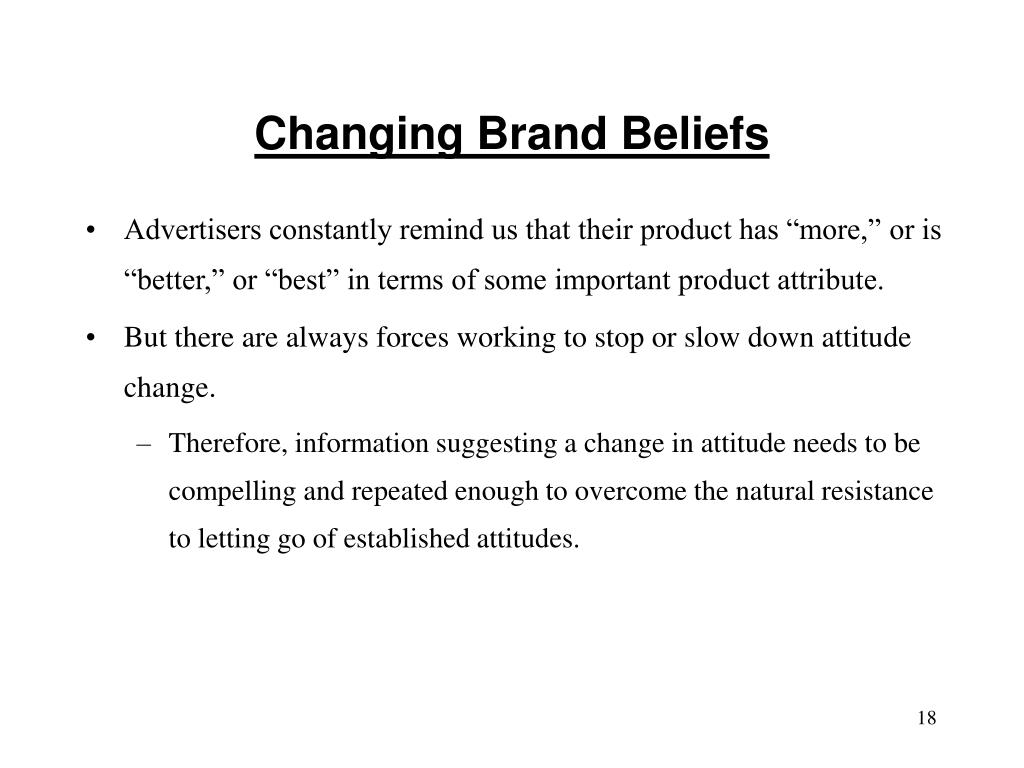 Changing Brand Beliefs

• Advertisers constantly remind us that their product has “more,” or is “better,” or “best” in terms of some important product attribute.

• But there are always forces working to stop or slow down attitude change.

– Therefore, information suggesting a change in attitude needs to be compelling and repeated enough to overcome the natural resistance to letting go of established attitudes.

18